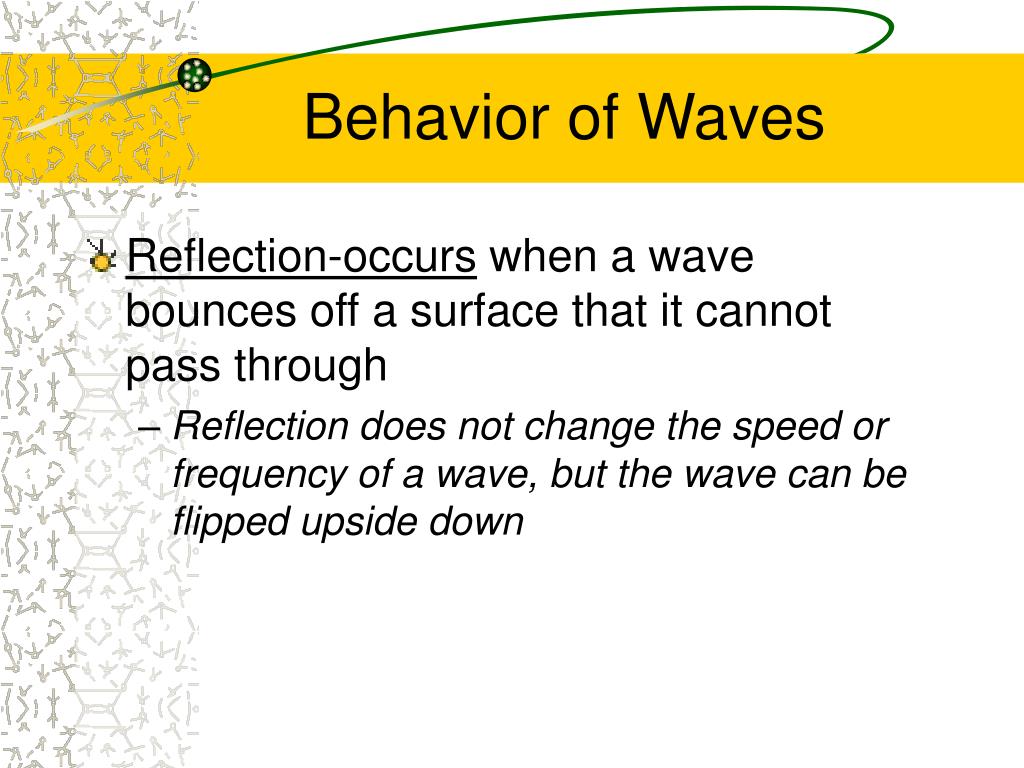 Behavior of Waves

Reflection-occurs when a wave bounces off a surface that it cannot pass through

– Reflection does not change the speed or frequency of a wave, but the wave can be flipped upside down